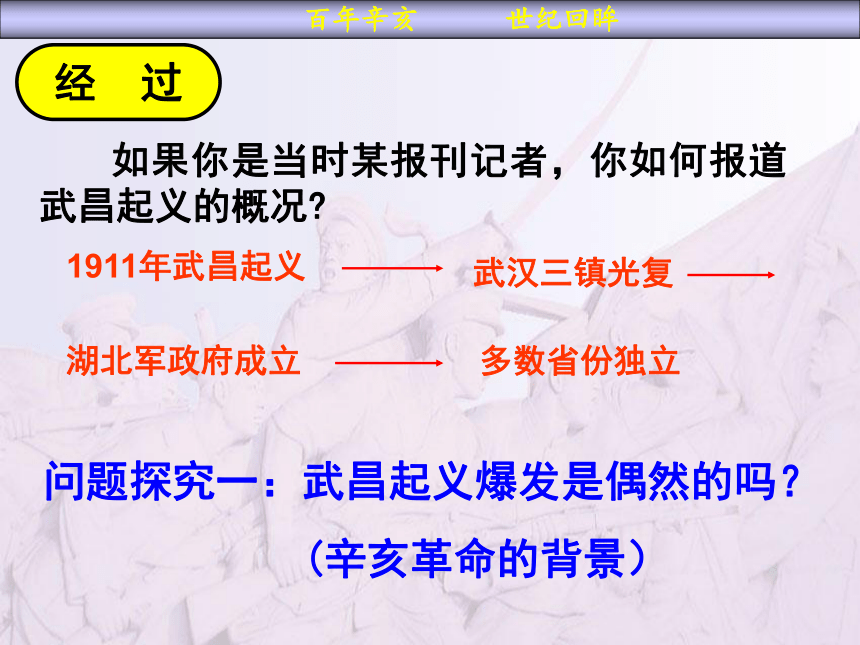 百年辛亥　　世纪回眸

经　过

如果你是当时某报刊记者，你如何报道武昌起义的概况?

1911年武昌起义 → 武汉三镇光复 →

湖北军政府成立 → 多数省份独立

问题探究一：武昌起义爆发是偶然的吗？

（辛亥革命的背景）